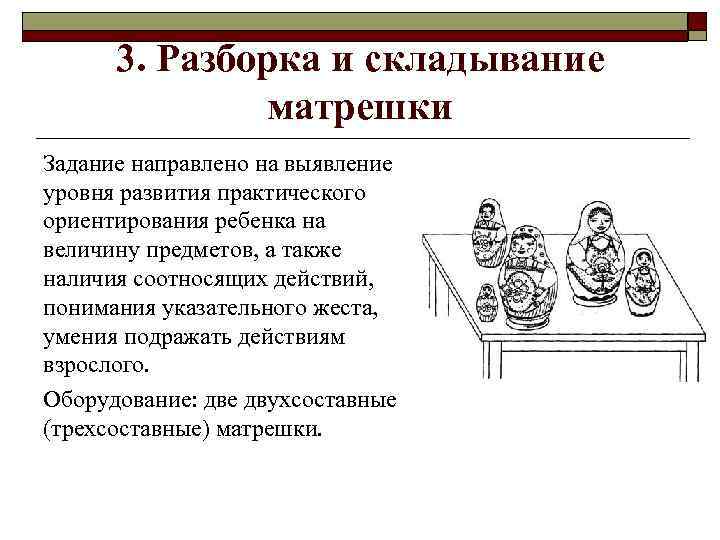 3. Разборка и складывание матрешки

Задание направлено на выявление уровня развития практического ориентирования ребенка на величину предметов, а также наличия соотносящих действий, понимания указательного жеста, умения подражать действиям взрослого.

Оборудование: две двухсоставные (трехсоставные) матрешки.